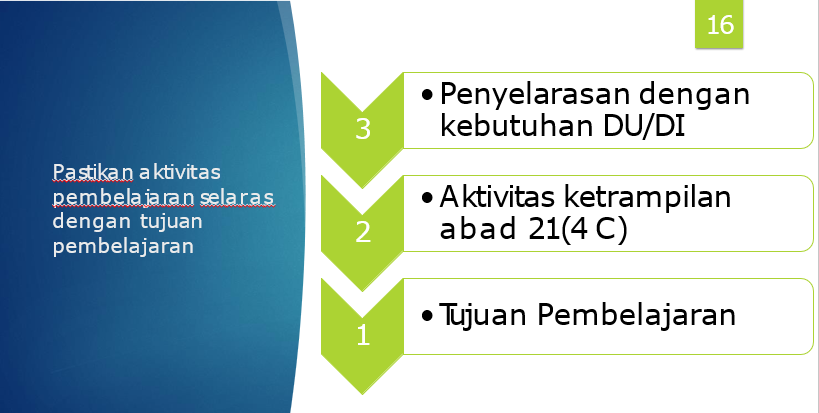 16

Pastikan aktivitas pembelajaran selaras dengan tujuan pembelajaran

3
• Penyelarasan dengan kebutuhan DU/DI

2
• Aktivitas ketrampilan abad 21(4 C)

1
• Tujuan Pembelajaran